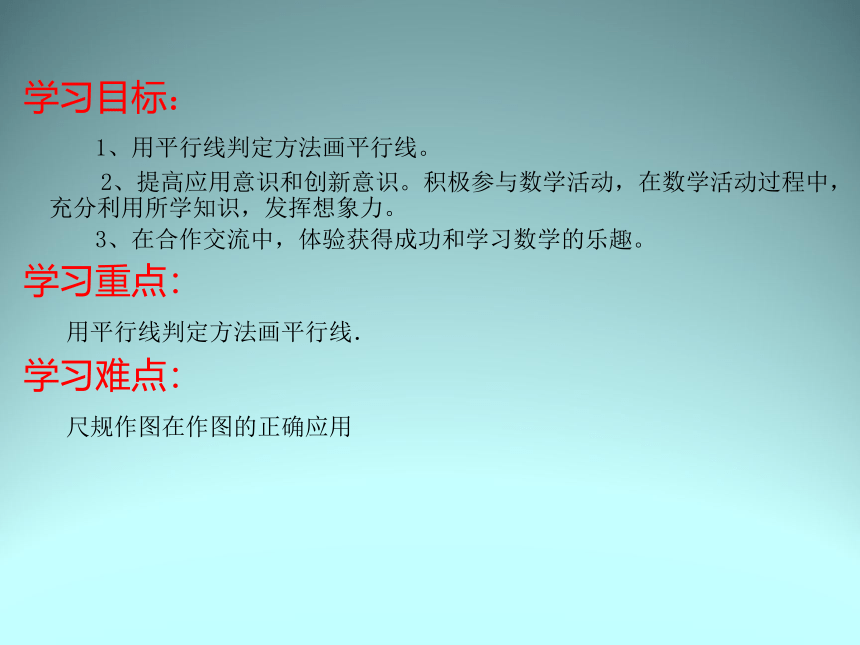 学习目标：

1、用平行线判定方法画平行线。

2、提高应用意识和创新意识。积极参与数学活动，在数学活动过程中，充分利用所学知识，发挥想象力。

3、在合作交流中，体验获得成功和学习数学的乐趣。

学习重点：

用平行线判定方法画平行线.

学习难点：

尺规作图在作图的正确应用